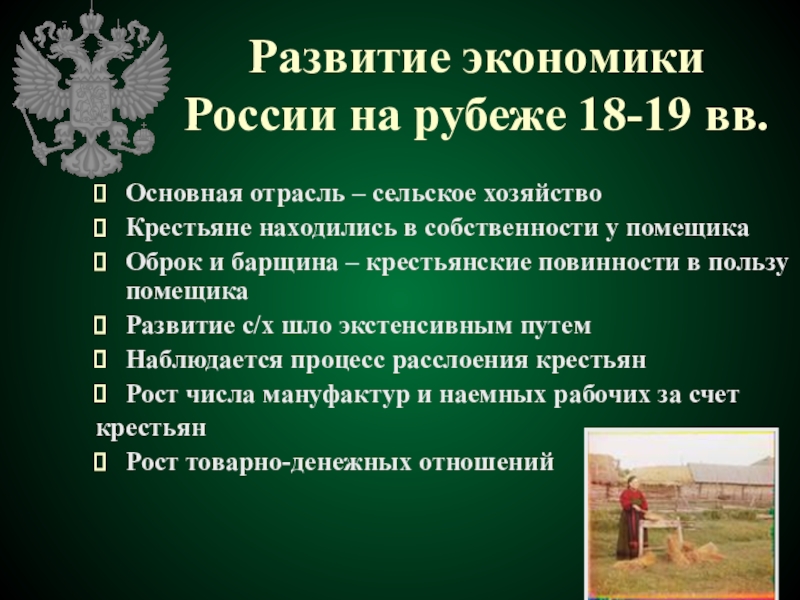 Развитие экономики России на рубеже 18-19 вв.

 Основная отрасль – сельское хозяйство

 Крестьяне находились в собственности у помещика

 Оброк и барщина – крестьянские повинности в пользу помещика

 Развитие с/х шло экстенсивным путем

 Наблюдается процесс расслоения крестьян

 Рост числа мануфактур и наемных рабочих за счет крестьян

 Рост товарно-денежных отношений